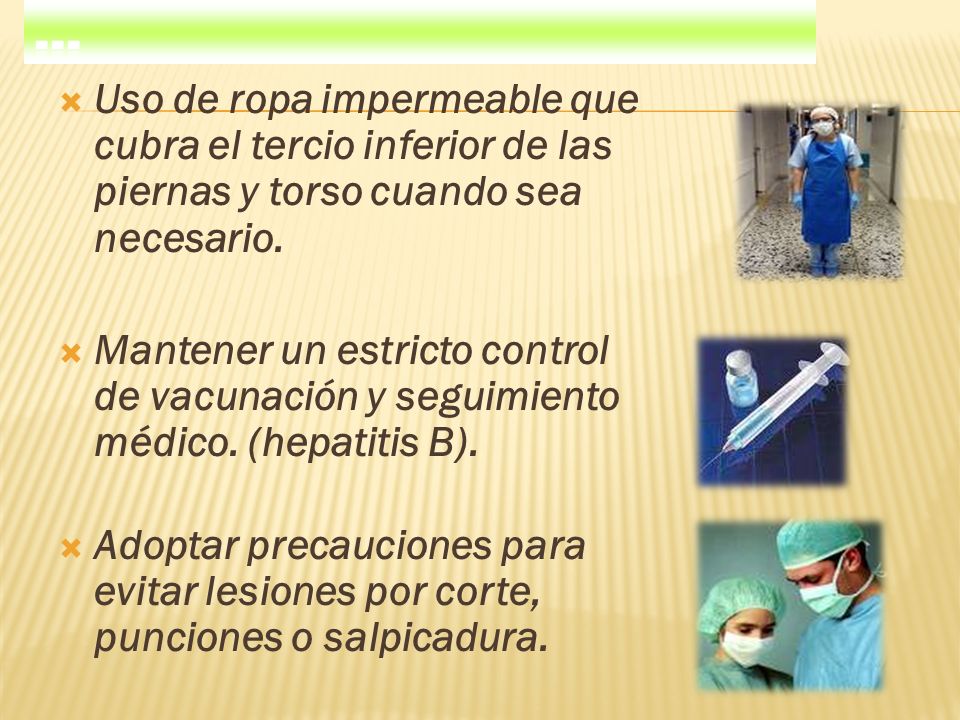 …

Uso de ropa impermeable que cubra el tercio inferior de las piernas y torso cuando sea necesario.

Mantener un estricto control de vacunación y seguimiento médico. (hepatitis B).

Adoptar precauciones para evitar lesiones por corte, punciones o salpicadura.